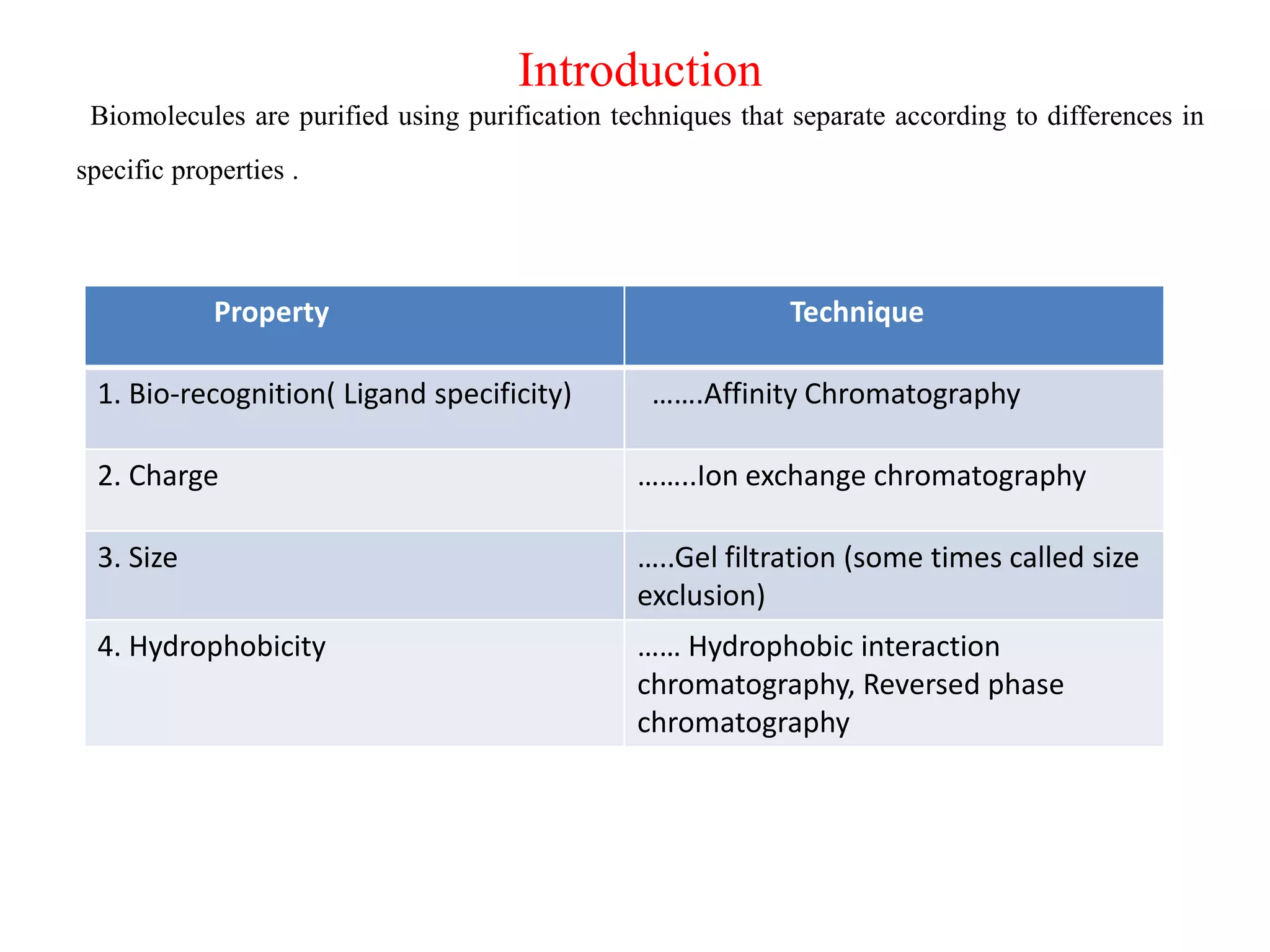 Introduction

Biomolecules are purified using purification techniques that separate according to differences in specific properties .

| Property | Technique |
|---|---|
| 1. Bio-recognition( Ligand specificity) | …….Affinity Chromatography |
| 2. Charge | ……..Ion exchange chromatography |
| 3. Size | …..Gel filtration (some times called size exclusion) |
| 4. Hydrophobicity | …… Hydrophobic interaction chromatography, Reversed phase chromatography |